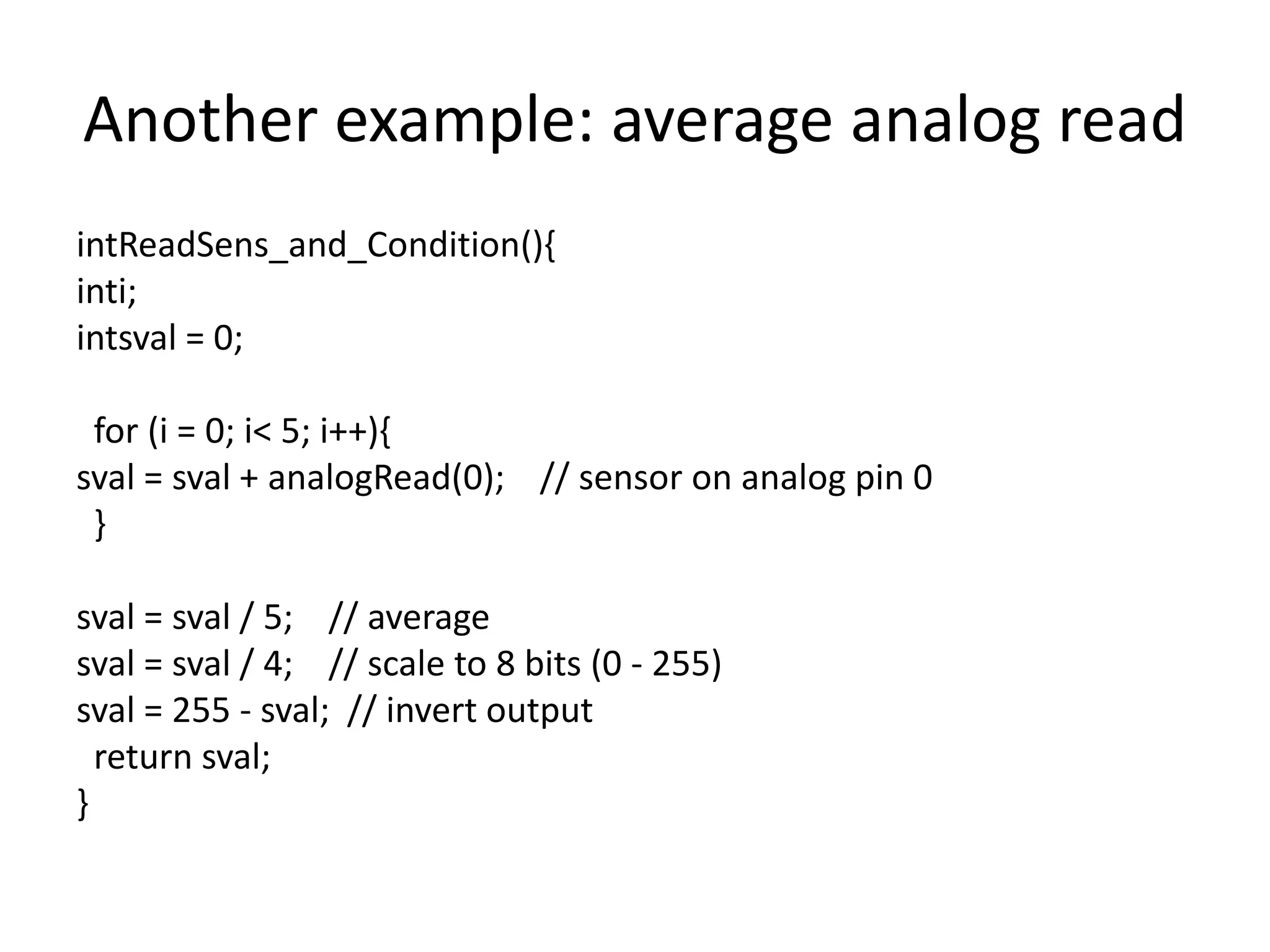 Another example: average analog read

intReadSens_and_Condition(){
inti;
intsval = 0;

for (i = 0; i< 5; i++){
sval = sval + analogRead(0); // sensor on analog pin 0
}

sval = sval / 5; // average
sval = sval / 4; // scale to 8 bits (0 - 255)
sval = 255 - sval; // invert output
return sval;
}